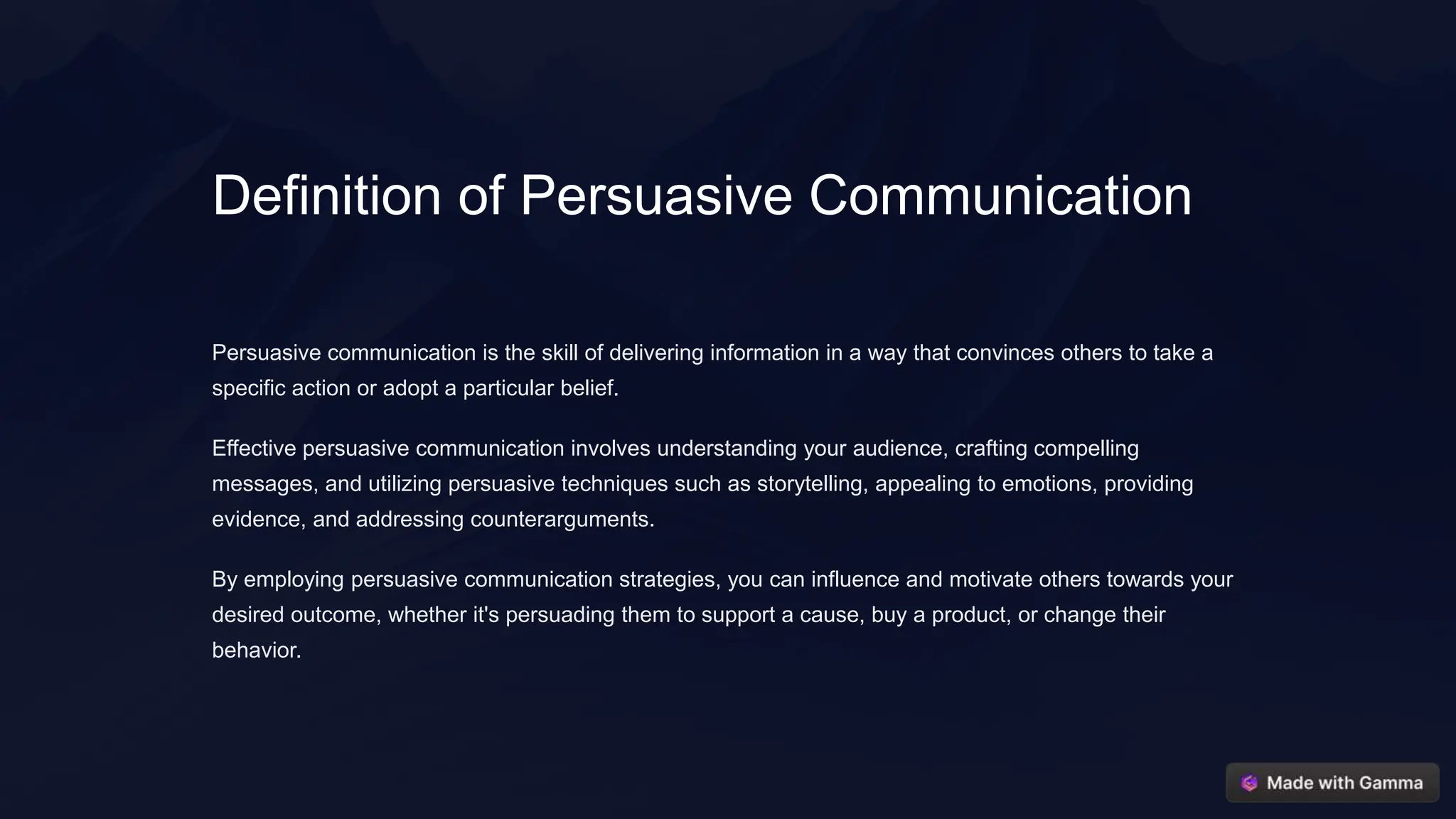 Definition of Persuasive Communication

Persuasive communication is the skill of delivering information in a way that convinces others to take a specific action or adopt a particular belief.

Effective persuasive communication involves understanding your audience, crafting compelling messages, and utilizing persuasive techniques such as storytelling, appealing to emotions, providing evidence, and addressing counterarguments.

By employing persuasive communication strategies, you can influence and motivate others towards your desired outcome, whether it's persuading them to support a cause, buy a product, or change their behavior.

Made with Gamma